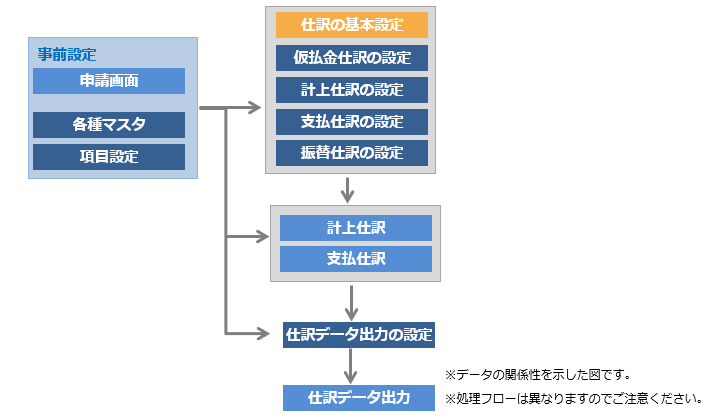 事前設定

申請画面

各種マスタ

項目設定

仕訳の基本設定

仮払金仕訳の設定

計上仕訳の設定

支払仕訳の設定

振替仕訳の設定

計上仕訳

支払仕訳

仕訳データ出力の設定

仕訳データ出力

※データの関係性を示した図です。

※処理フローは異なりますのでご注意ください。